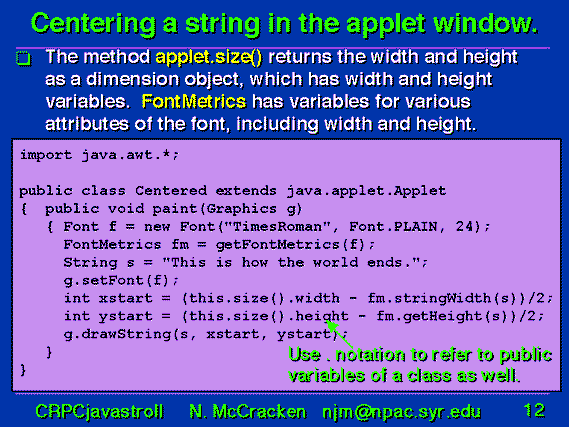 Centering a string in the applet window.

The method applet.size() returns the width and height as a dimension object, which has width and height variables. FontMetrics has variables for various attributes of the font, including width and height.

import java.awt.*;

public class Centered extends java.applet.Applet
{ public void paint(Graphics g)
{ Font f = new Font("TimesRoman", Font.PLAIN, 24);
FontMetrics fm = getFontMetrics(f);
String s = "This is how the world ends.";
g.setFont(f);
int xstart = (this.size().width - fm.stringWidth(s))/2;
int ystart = (this.size().height - fm.getHeight(s))/2;
g.drawString(s, xstart, ystart);
}
}

Use . notation to refer to public variables of a class as well.

CRPCjavastroll N. McCracken njm@npac.syr.edu 12